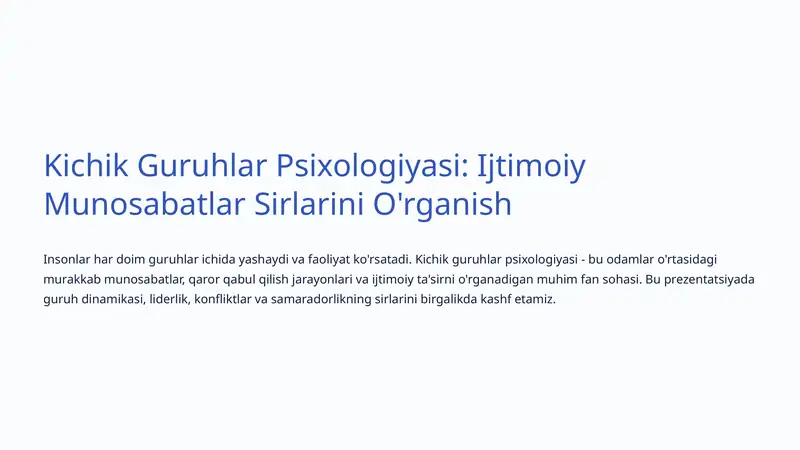 Kichik Guruhlar Psixologiyasi: Ijtimoiy Munosabatlar Sirlarini O'rganish

Insonlar har doim guruhlar ichida yashaydi va faoliyat ko'rsatadi. Kichik guruhlar psixologiyasi - bu odamlar o'rtasidagi murakkab munosabatlar, qaror qabul qilish jarayonlari va ijtimoiy ta'sirni o'rganadigan muhim fan sohasi. Bu prezentatsiyada guruh dinamikasi, liderlik, konfliktlar va samaradorlikning sirlarini birgalikda kashf etamiz.